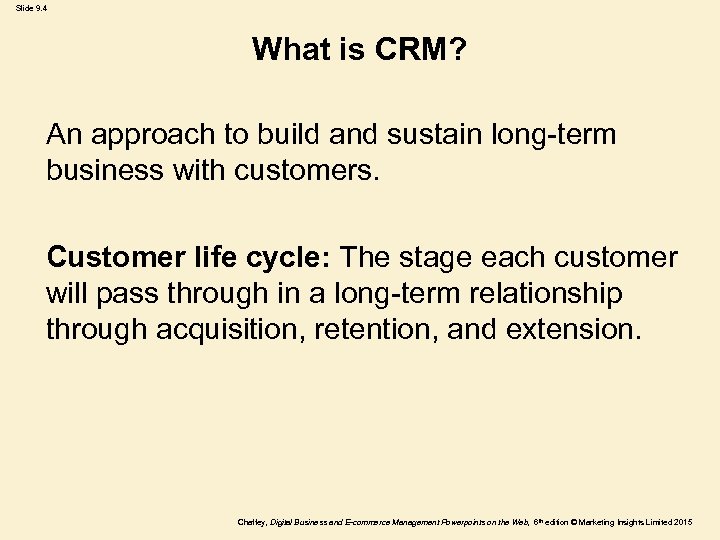 Slide 9.4

What is CRM?

An approach to build and sustain long-term business with customers.

Customer life cycle: The stage each customer will pass through in a long-term relationship through acquisition, retention, and extension.

Chaffey, Digital Business and E-commerce Management Powerpoints on the Web, 6th edition © Marketing Insights Limited 2015